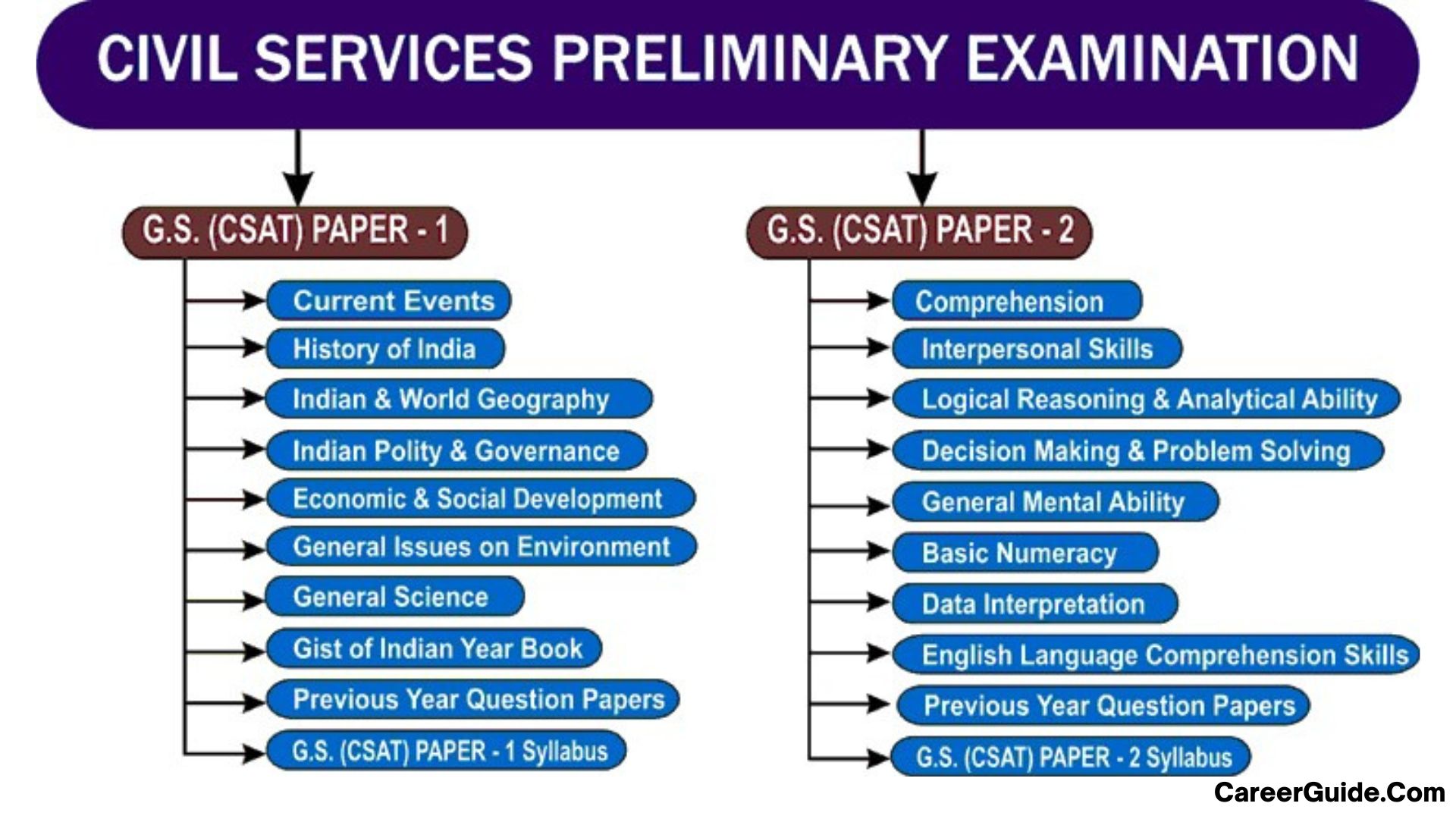 CIVIL SERVICES PRELIMINARY EXAMINATION

G.S. (CSAT) PAPER - 1

Current Events
History of India
Indian & World Geography
Indian Polity & Governance
Economic & Social Development
General Issues on Environment
General Science
Gist of Indian Year Book
Previous Year Question Papers
G.S. (CSAT) PAPER - 1 Syllabus

G.S. (CSAT) PAPER - 2

Comprehension
Interpersonal Skills
Logical Reasoning & Analytical Ability
Decision Making & Problem Solving
General Mental Ability
Basic Numeracy
Data Interpretation
English Language Comprehension Skills
Previous Year Question Papers
G.S. (CSAT) PAPER - 2 Syllabus

CareerGuide.Com